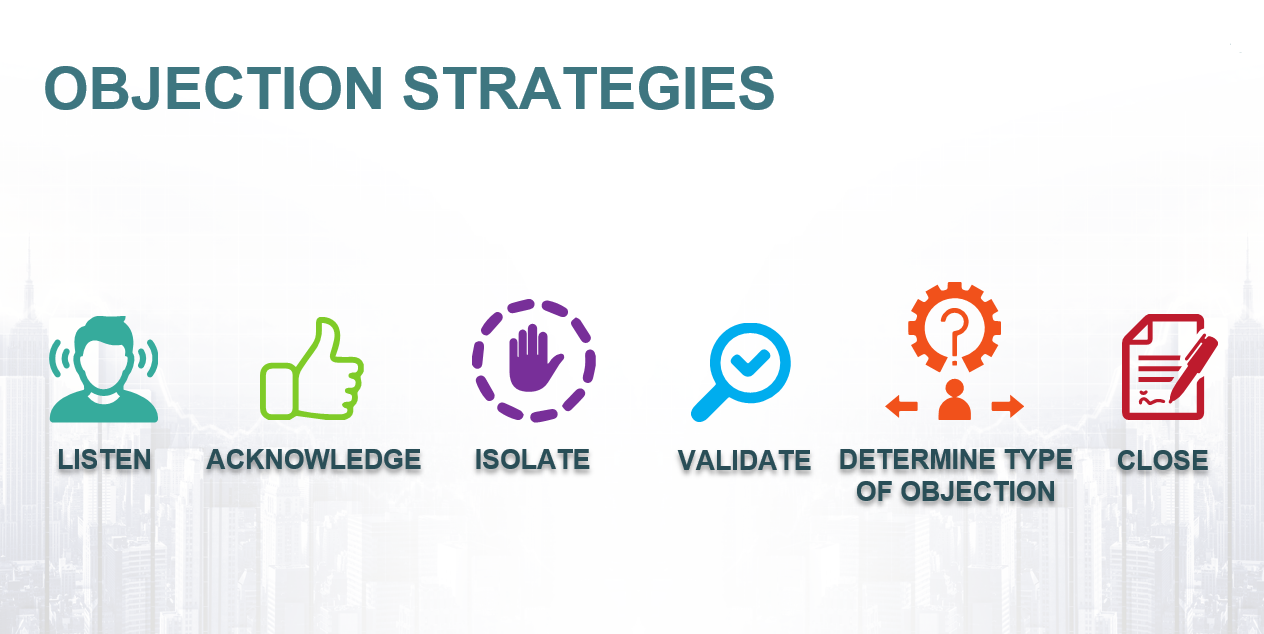 OBJECTION STRATEGIES

LISTEN

ACKNOWLEDGE

ISOLATE

VALIDATE

DETERMINE TYPE OF OBJECTION

CLOSE